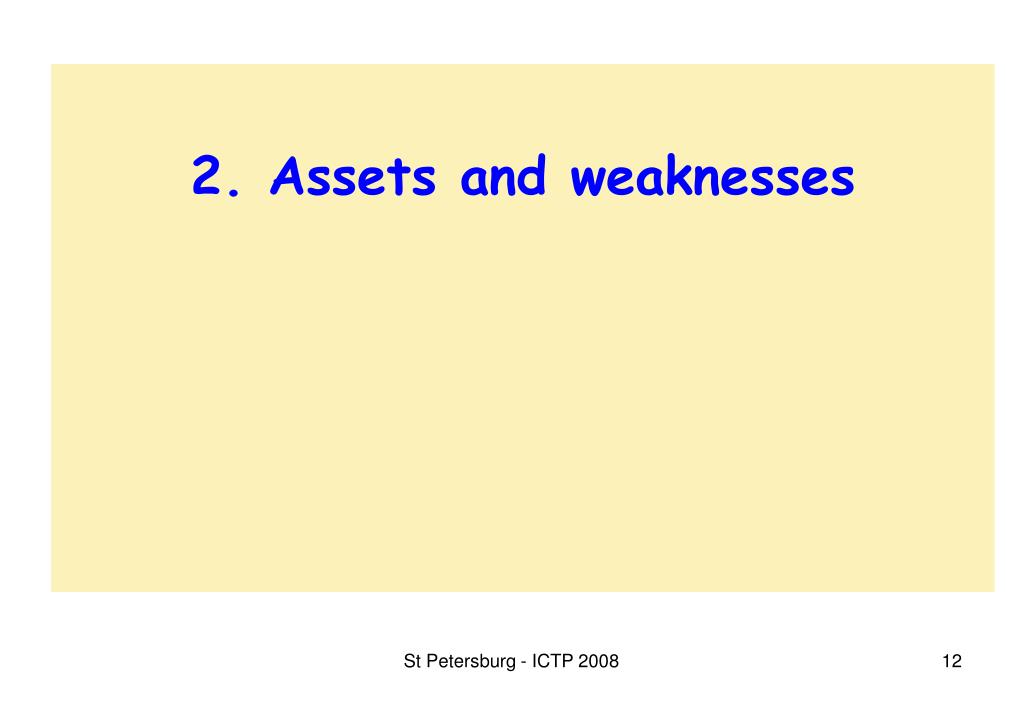 2. Assets and weaknesses

St Petersburg - ICTP 2008

12